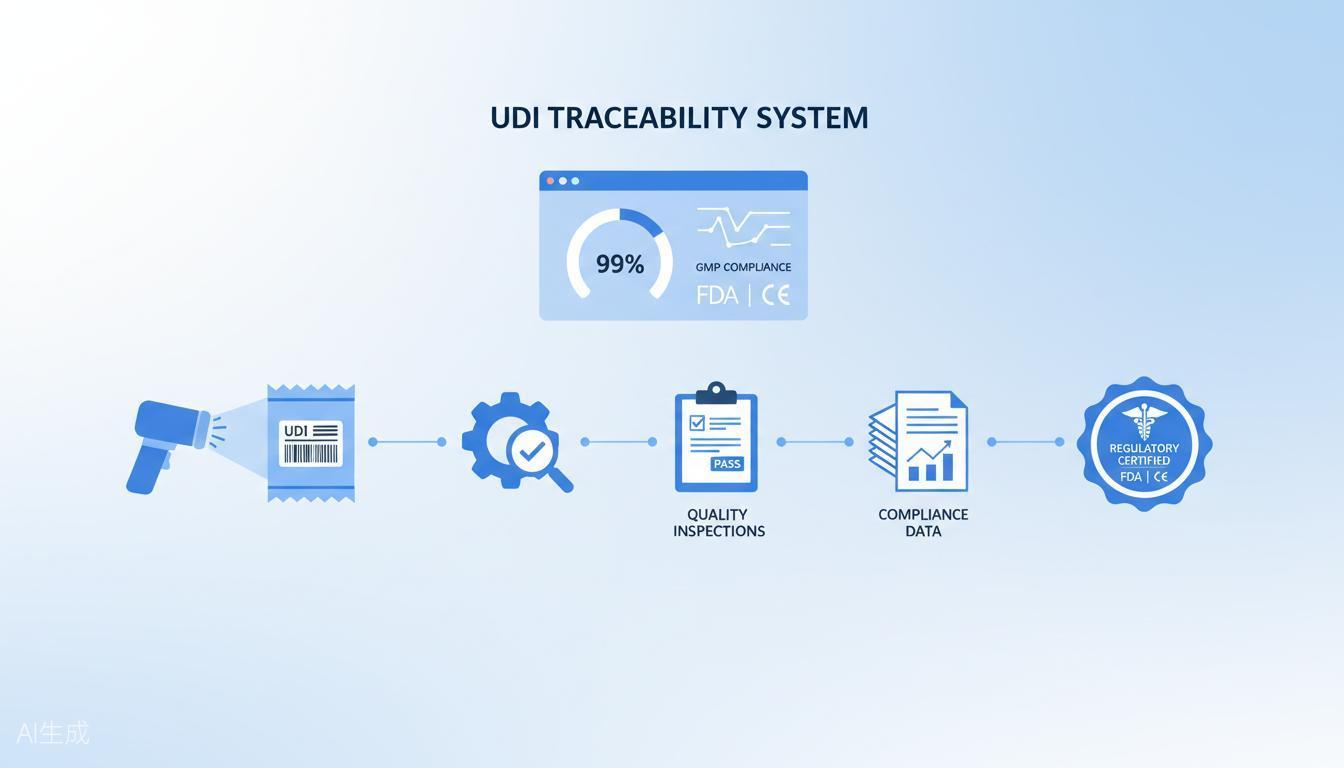 UDI TRACEABILITY SYSTEM

99%

GMP COMPLIANCE

FDA | CE

UDI

PASS

QUALITY INSPECTIONS

COMPLIANCE DATA

REGULATORY CERTIFIED

FDA | CE

AI生成